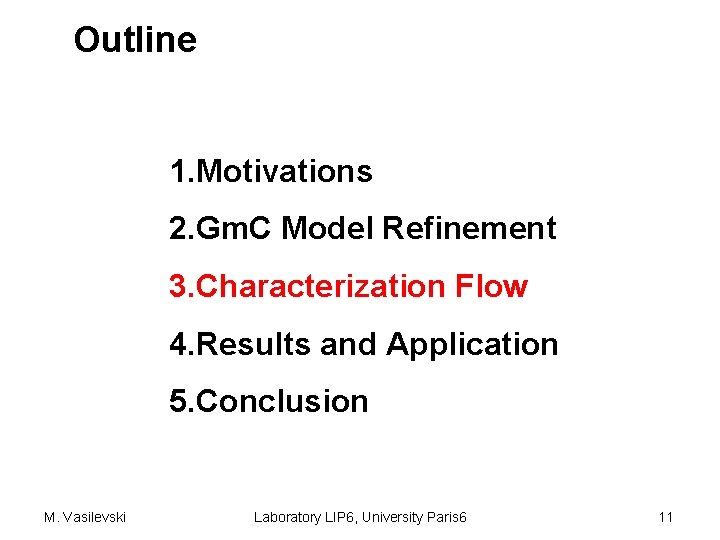 Outline

1.Motivations

2.GmC Model Refinement

3.Characterization Flow

4.Results and Application

5.Conclusion

M. Vasilevski

Laboratory LIP6, University Paris6

11